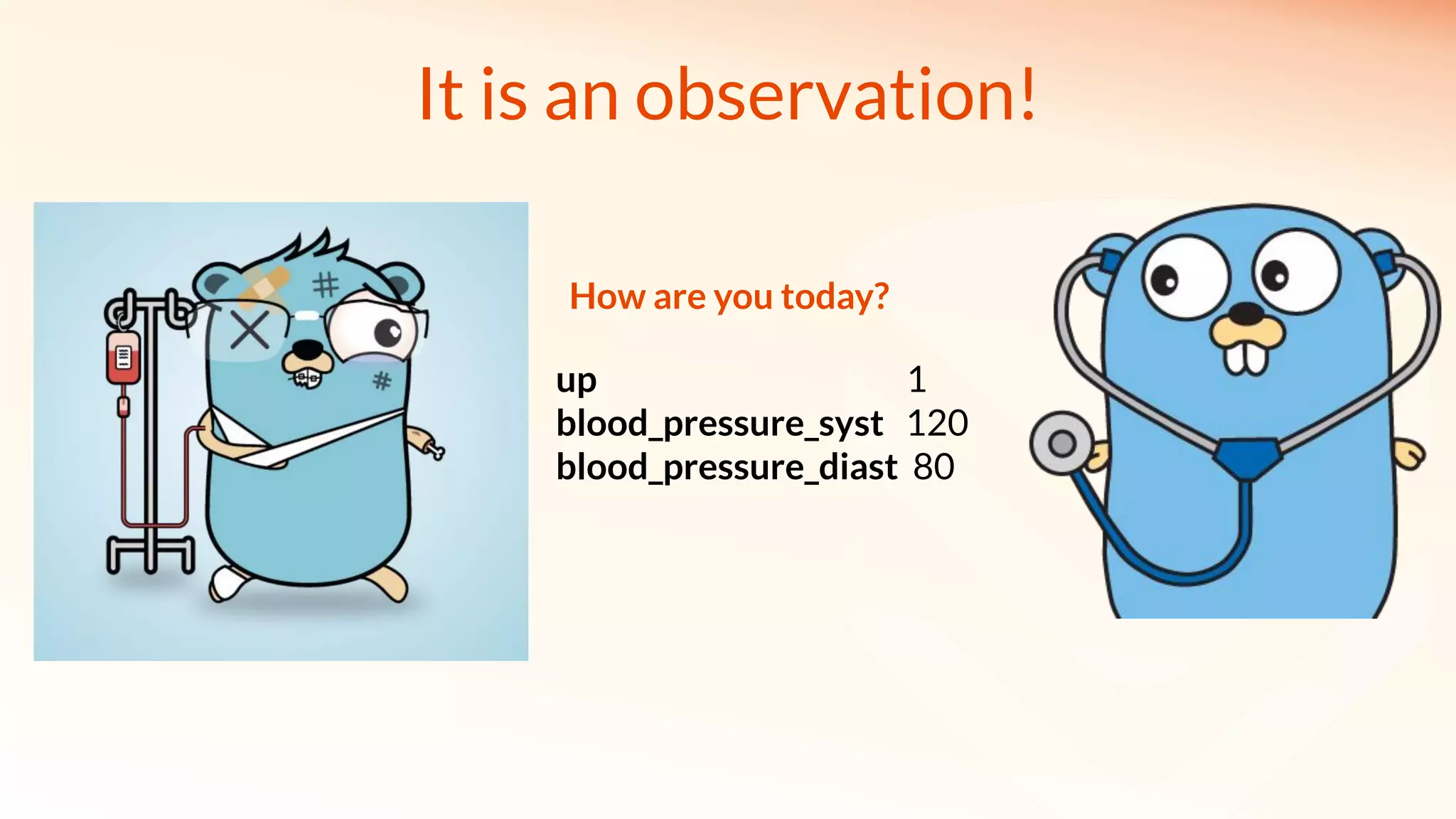 It is an observation!

How are you today?

up 1
blood_pressure_syst 120
blood_pressure_diast 80